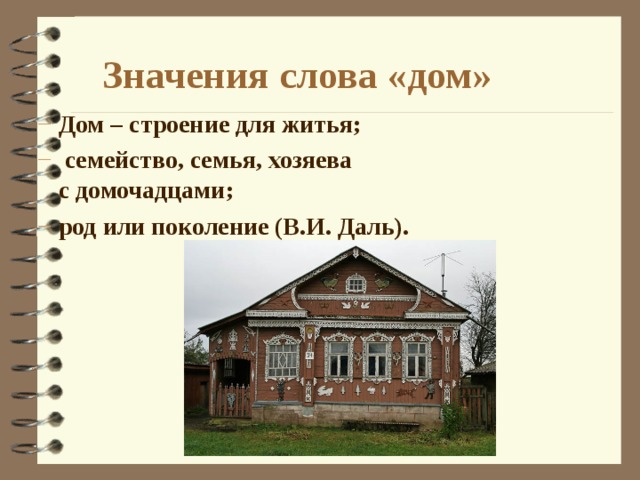 Значения слова «дом»

Дом – строение для житья;

семейство, семья, хозяева с домочадцами;

род или поколение (В.И. Даль).